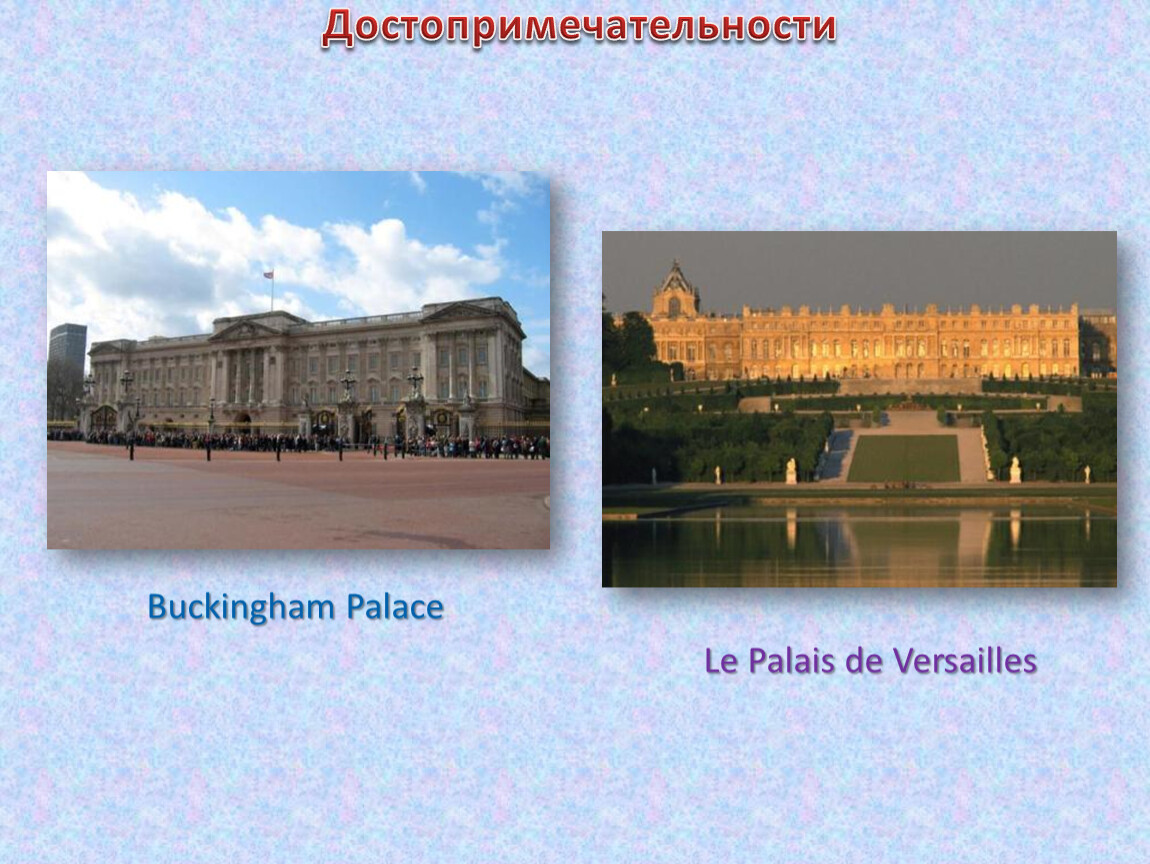 Достопримечательности

Buckingham Palace

Le Palais de Versailles